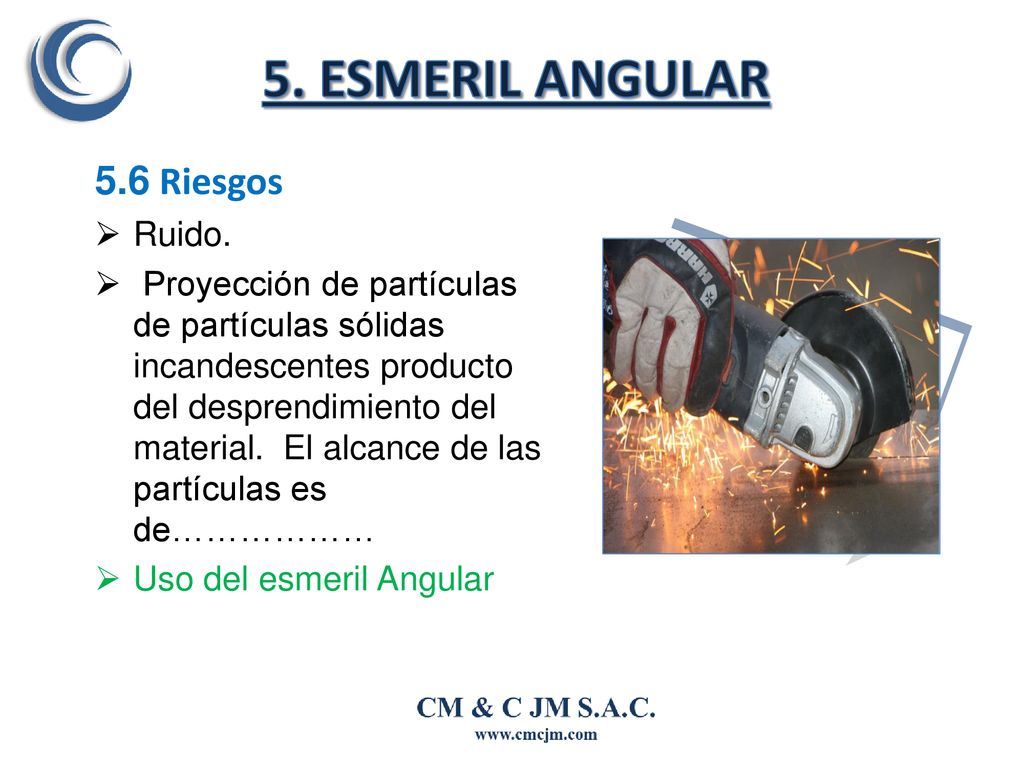 5. ESMERIL ANGULAR

5.6 Riesgos

➢ Ruido.

➢ Proyección de partículas de partículas sólidas incandescentes producto del desprendimiento del material. El alcance de las partículas es de………………

➢ Uso del esmeril Angular

CM & C JM S.A.C.
www.cmcjm.com